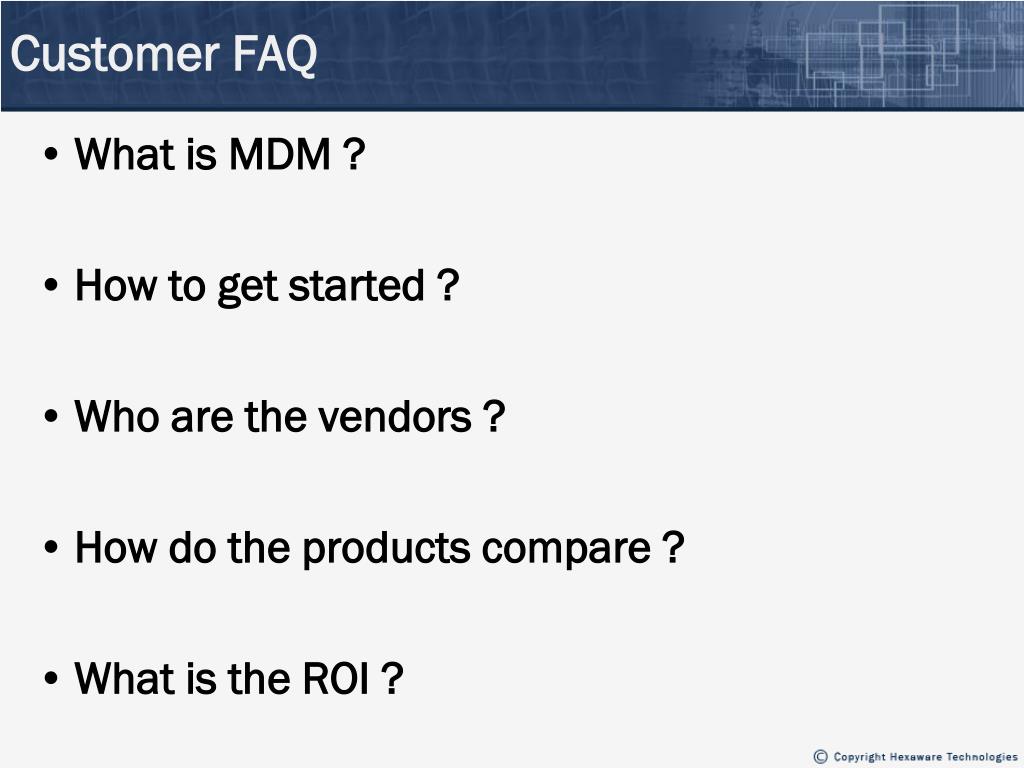 Customer FAQ

• What is MDM ?

• How to get started ?

• Who are the vendors ?

• How do the products compare ?

• What is the ROI ?

© Copyright Hexaware Technologies